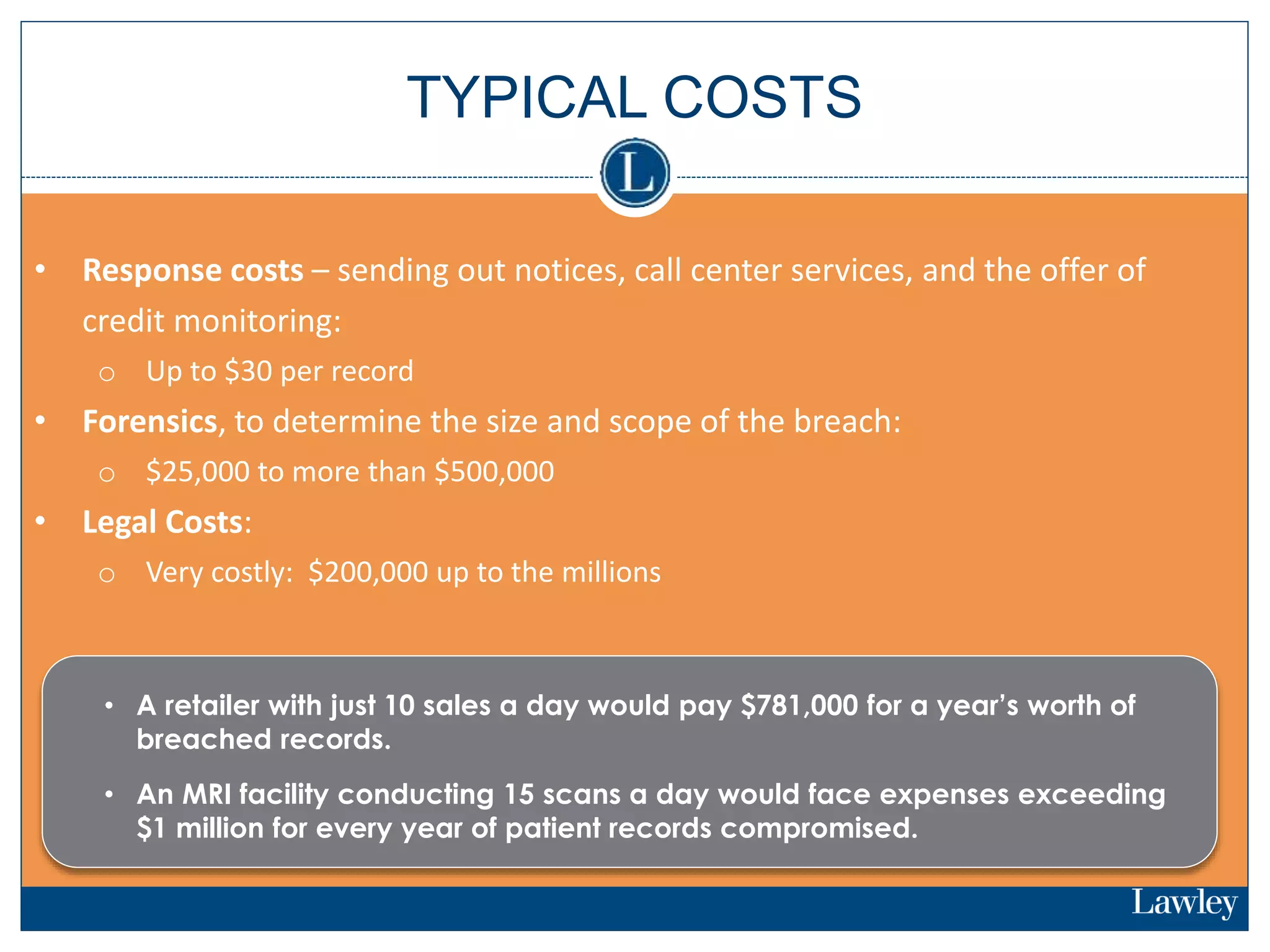 TYPICAL COSTS

L

• Response costs – sending out notices, call center services, and the offer of credit monitoring:
 o Up to \$30 per record
• Forensics, to determine the size and scope of the breach:
 o \$25,000 to more than \$500,000
• Legal Costs:
 o Very costly: \$200,000 up to the millions

• A retailer with just 10 sales a day would pay \$781,000 for a year's worth of breached records.
• An MRI facility conducting 15 scans a day would face expenses exceeding \$1 million for every year of patient records compromised.

Lawley